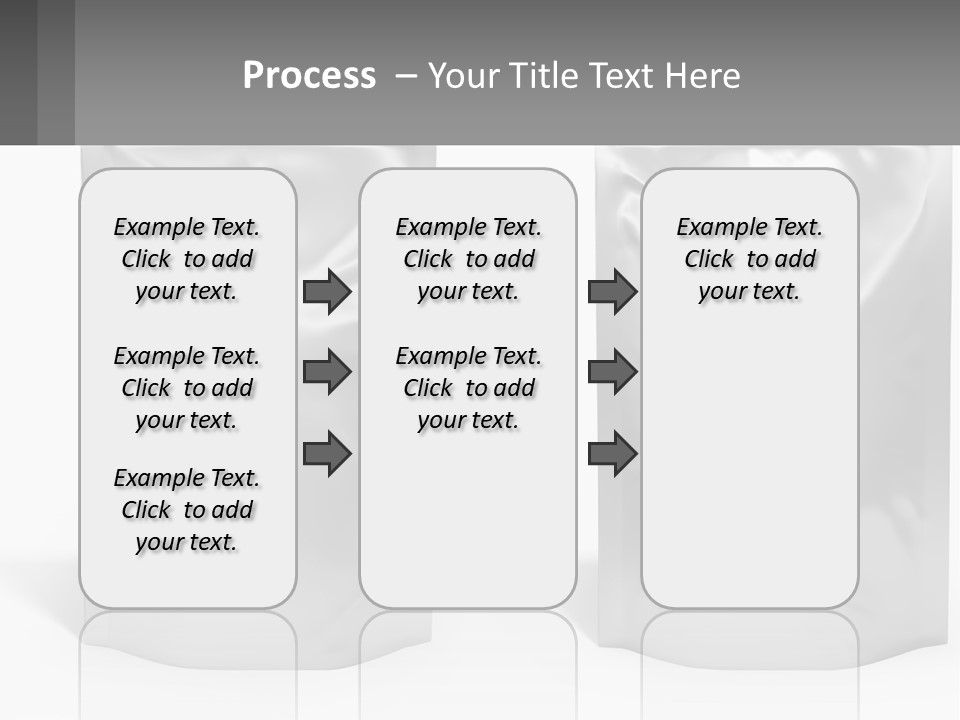 Process – Your Title Text Here

Example Text. Click to add your text.

Example Text. Click to add your text.

Example Text. Click to add your text.

Example Text. Click to add your text.

Example Text. Click to add your text.

Example Text. Click to add your text.